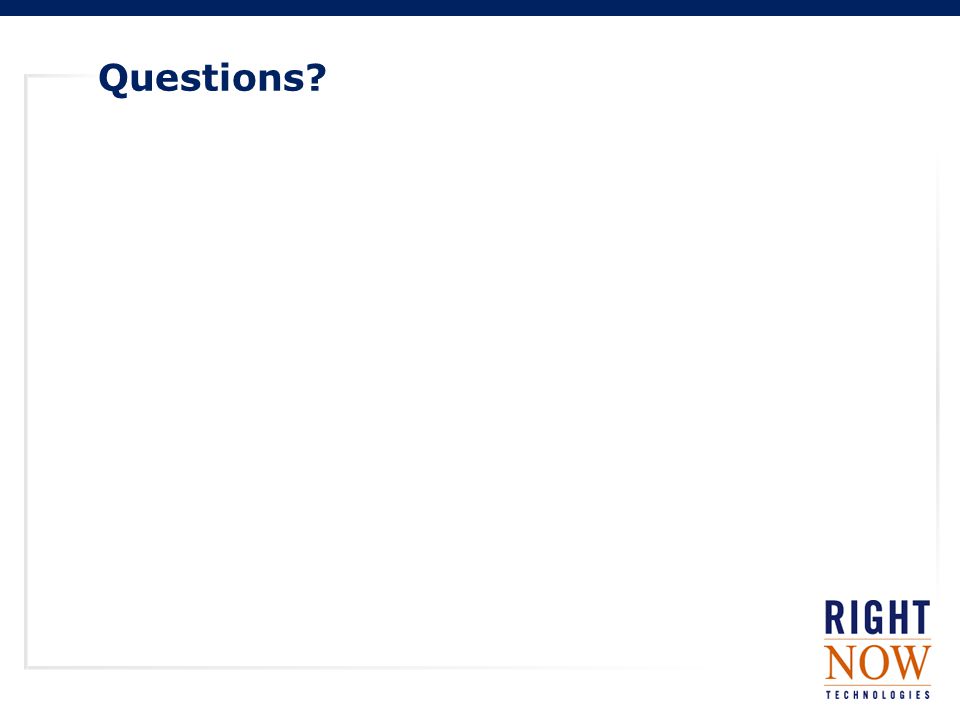 Questions?

RIGHT
NOW
TECHNOLOGIES